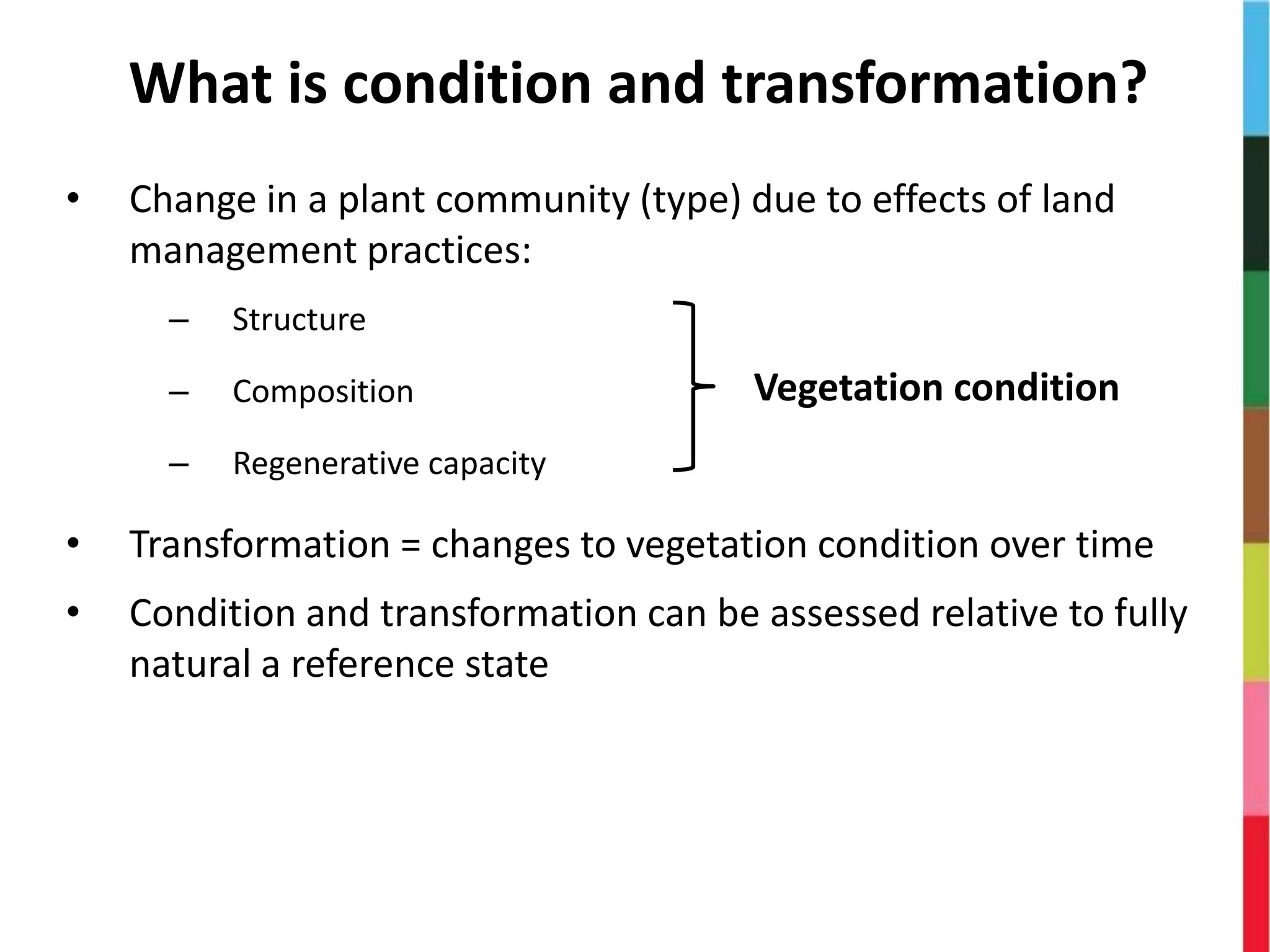 What is condition and transformation?

• Change in a plant community (type) due to effects of land management practices:

– Structure

– Composition

– Regenerative capacity

Vegetation condition

• Transformation = changes to vegetation condition over time

• Condition and transformation can be assessed relative to fully natural a reference state